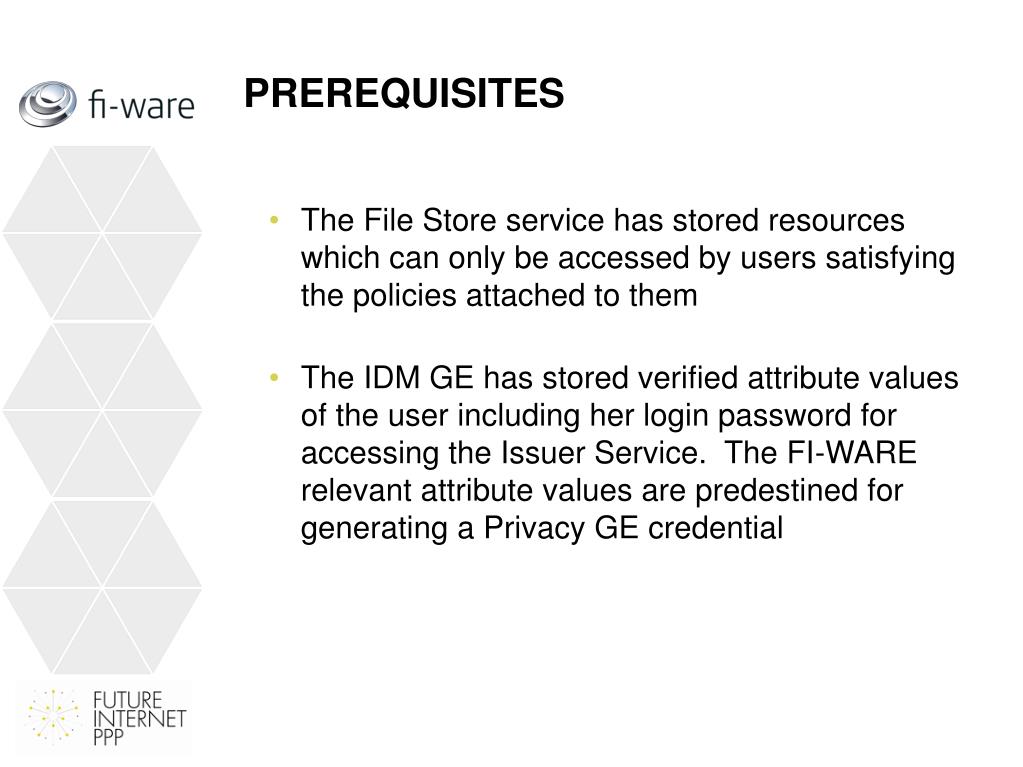 fi-ware

PREREQUISITES

• The File Store service has stored resources which can only be accessed by users satisfying the policies attached to them

• The IDM GE has stored verified attribute values of the user including her login password for accessing the Issuer Service. The FI-WARE relevant attribute values are predestined for generating a Privacy GE credential

FUTURE INTERNET PPP